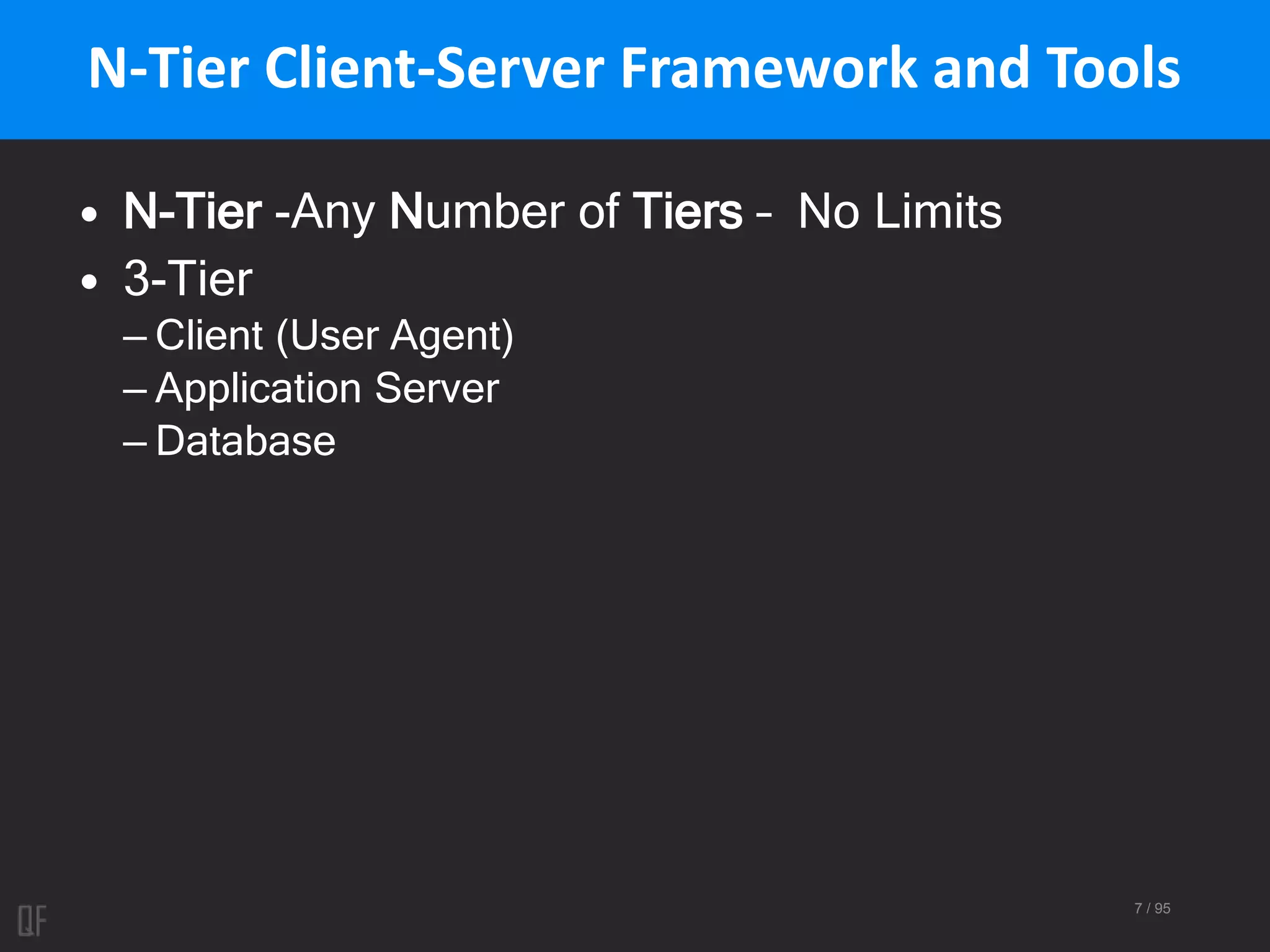 N-Tier Client-Server Framework and Tools

• N-Tier -Any Number of Tiers - No Limits
• 3-Tier
– Client (User Agent)
– Application Server
– Database

QF

7 / 95